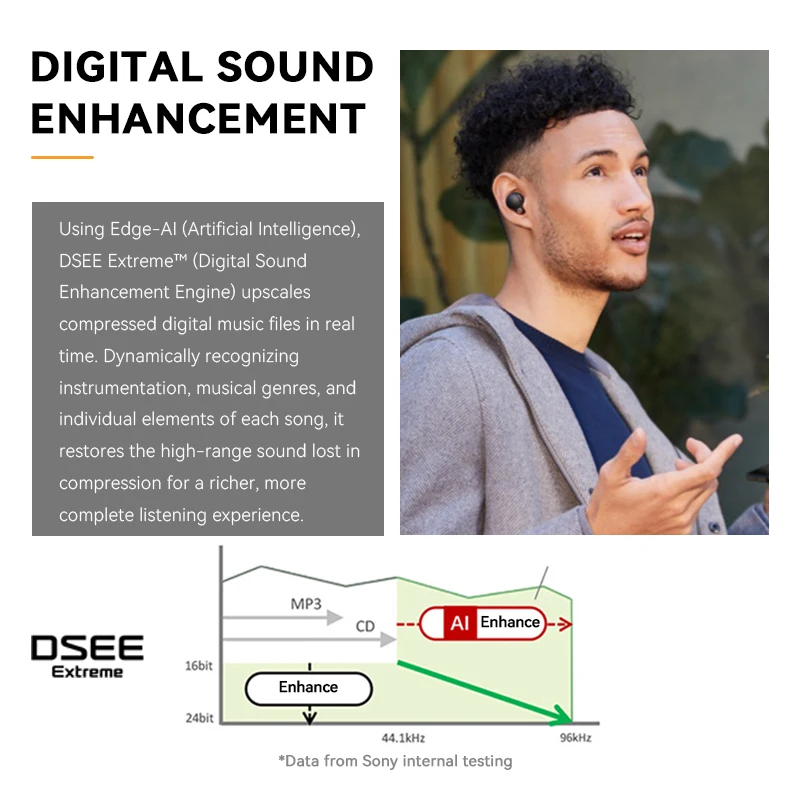 DIGITAL SOUND ENHANCEMENT

Using Edge-AI (Artificial Intelligence), DSEE Extreme™ (Digital Sound Enhancement Engine) upscales compressed digital music files in real time. Dynamically recognizing instrumentation, musical genres, and individual elements of each song, it restores the high-range sound lost in compression for a richer, more complete listening experience.

DSEE Extreme

MP3
CD
AI Enhance
16bit
Enhance
24bit
44.1kHz
96kHz

*Data from Sony internal testing